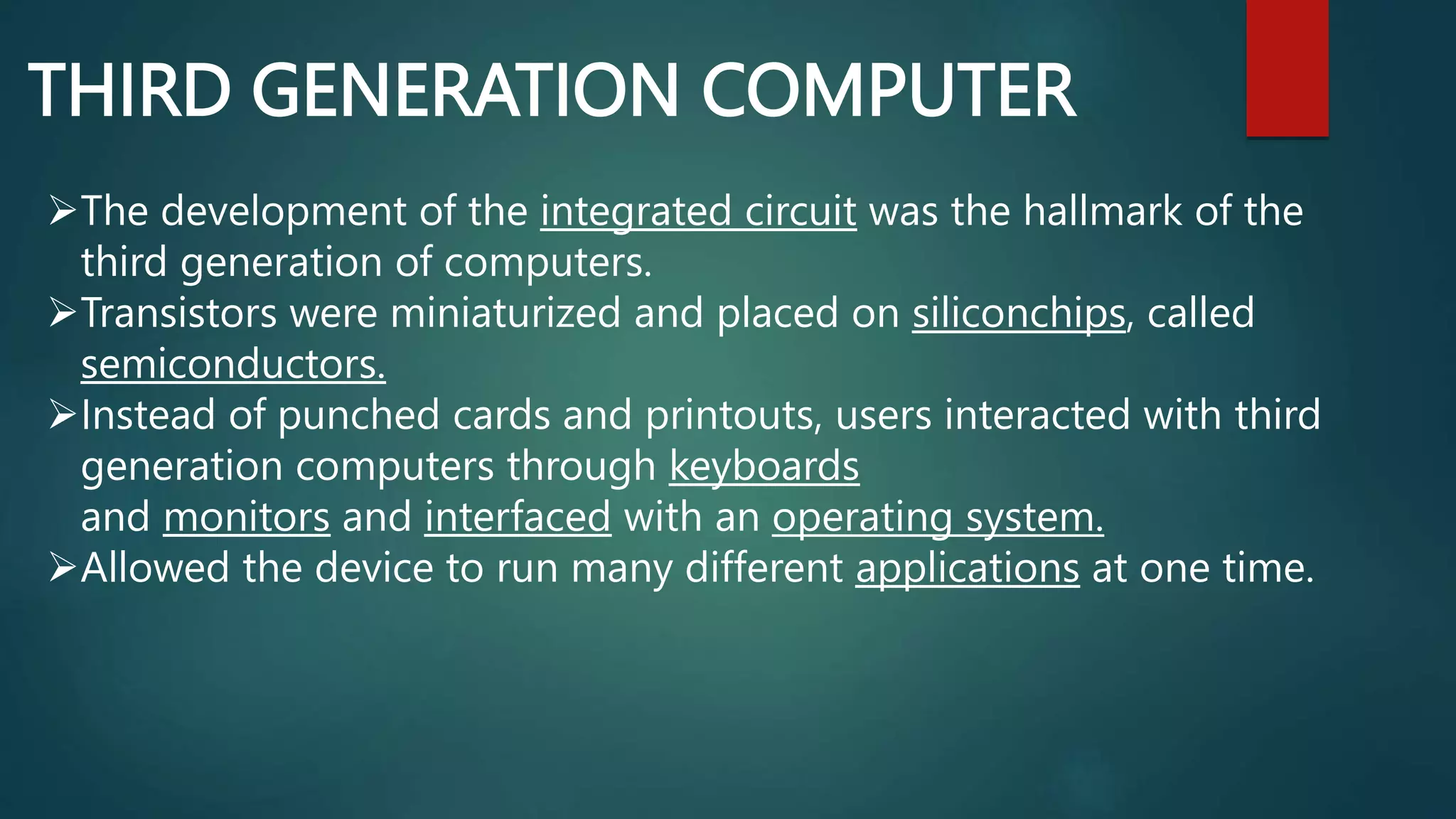 THIRD GENERATION COMPUTER

➢The development of the integrated circuit was the hallmark of the third generation of computers.

➢Transistors were miniaturized and placed on siliconchips, called semiconductors.

➢Instead of punched cards and printouts, users interacted with third generation computers through keyboards and monitors and interfaced with an operating system.

➢Allowed the device to run many different applications at one time.